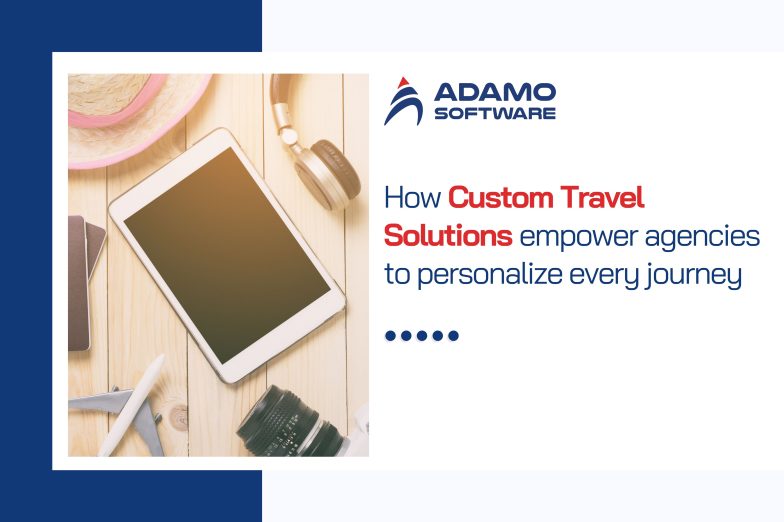 ADAMO SOFTWARE

How Custom Travel Solutions empower agencies to personalize every journey